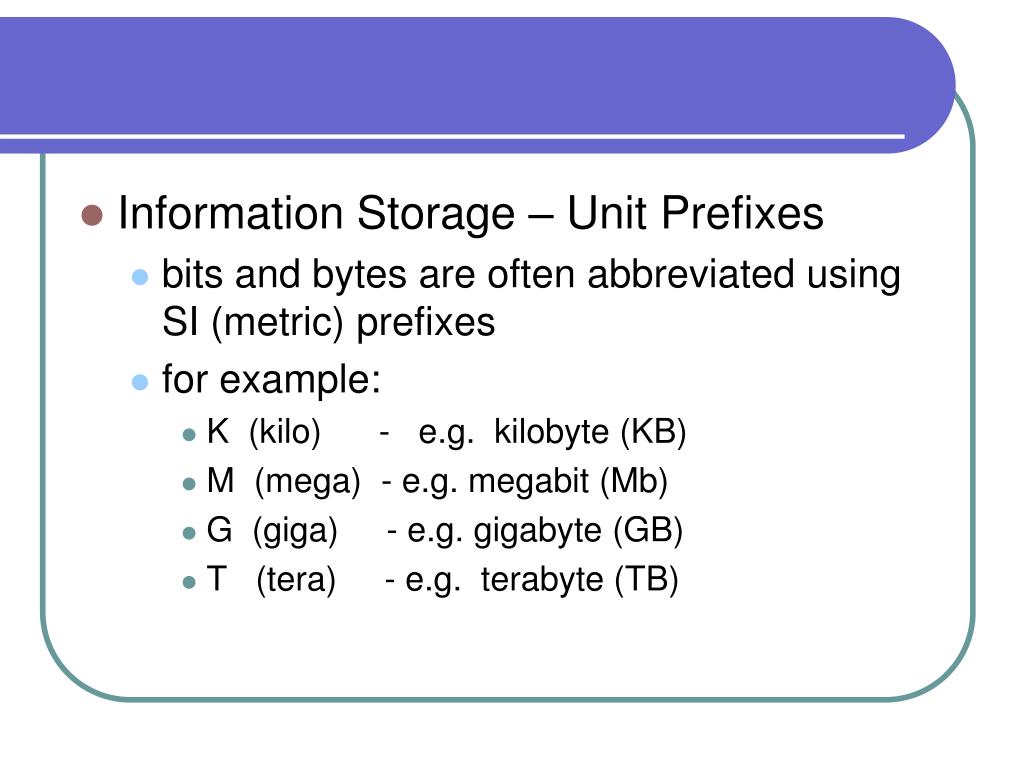 Information Storage – Unit Prefixes

bits and bytes are often abbreviated using SI (metric) prefixes

for example:

K (kilo) - e.g. kilobyte (KB)

M (mega) - e.g. megabit (Mb)

G (giga) - e.g. gigabyte (GB)

T (tera) - e.g. terabyte (TB)